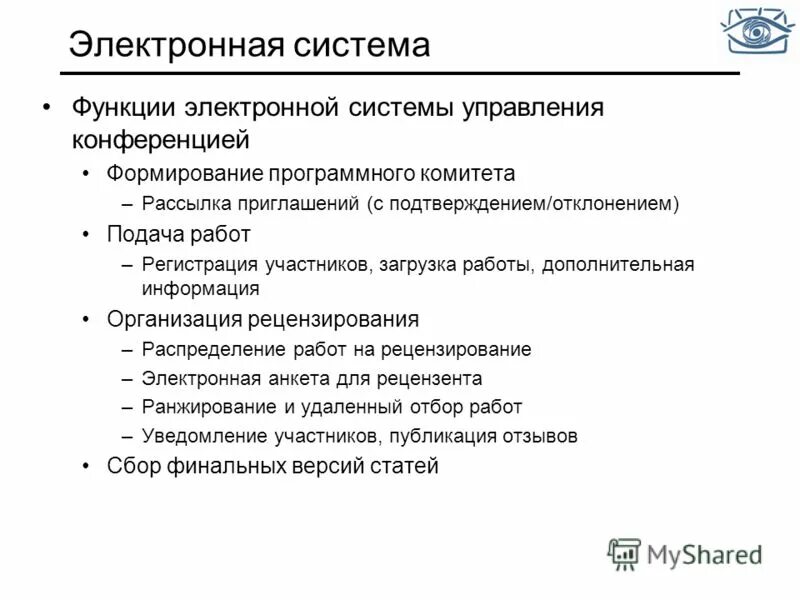 Электронная система

• Функции электронной системы управления конференцией

• Формирование программного комитета

– Рассылка приглашений (с подтверждением/отклонением)

• Подача работ

– Регистрация участников, загрузка работы, дополнительная информация

• Организация рецензирования

– Распределение работ на рецензирование

– Электронная анкета для рецензента

– Ранжирование и удаленный отбор работ

– Уведомление участников, публикация отзывов

• Сбор финальных версий статей

MyShared